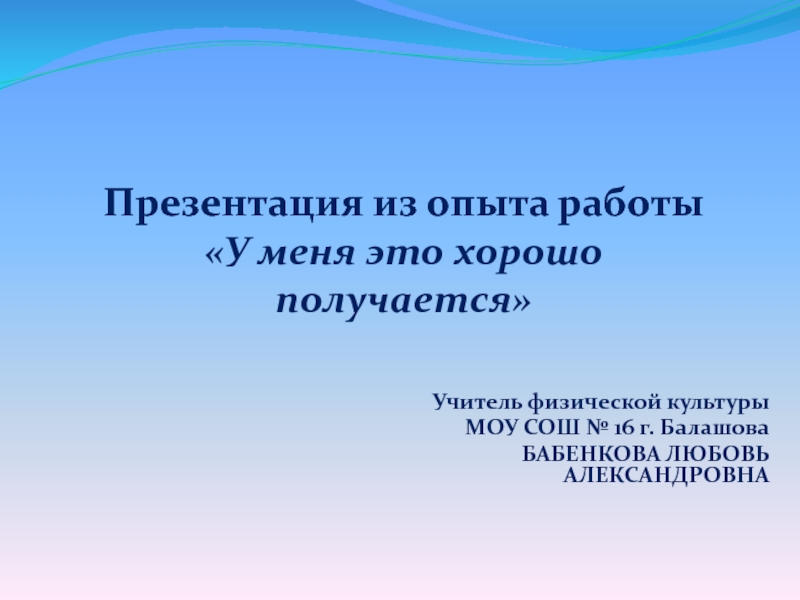 Презентация из опыта работы
«У меня это хорошо получается»

Учитель физической культуры
МОУ СОШ № 16 г. Балашова
БАБЕНКОВА ЛЮБОВЬ АЛЕКСАНДРОВНА